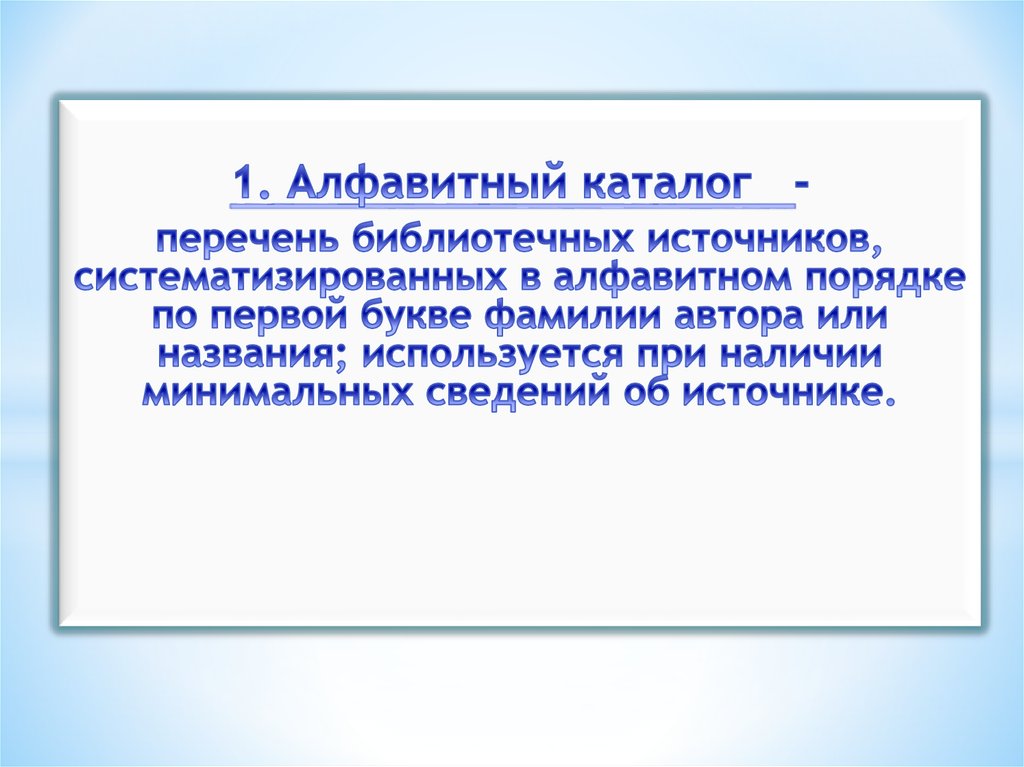 1. Алфавитный каталог -

перечень библиотечных источников, систематизированных в алфавитном порядке по первой букве фамилии автора или названия; используется при наличии минимальных сведений об источнике.